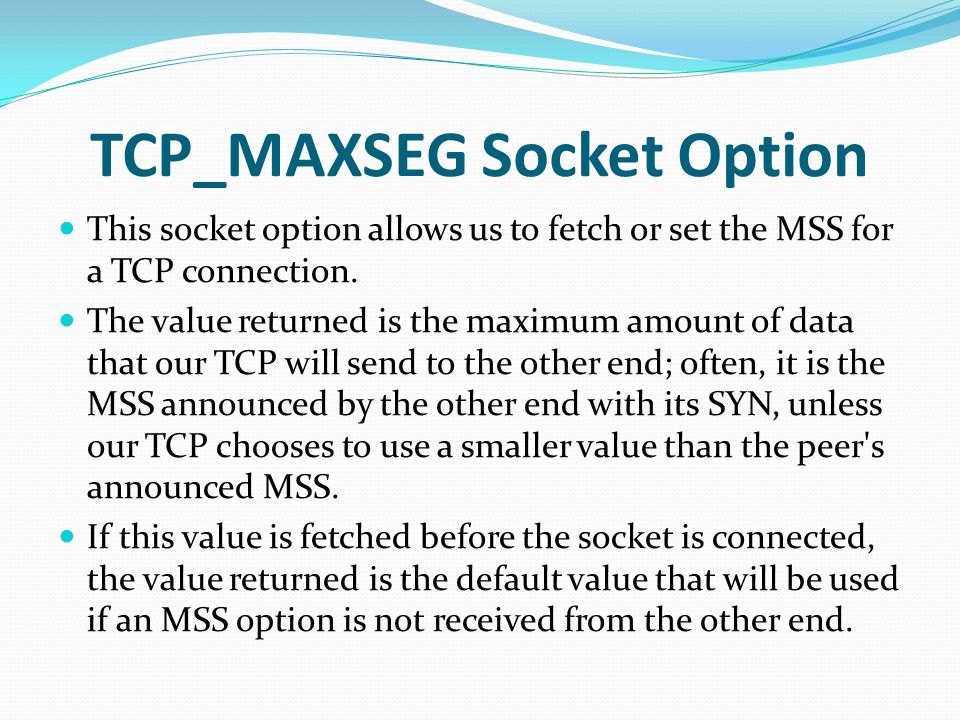 TCP_MAXSEG Socket Option

- This socket option allows us to fetch or set the MSS for a TCP connection.
- The value returned is the maximum amount of data that our TCP will send to the other end; often, it is the MSS announced by the other end with its SYN, unless our TCP chooses to use a smaller value than the peer's announced MSS.
- If this value is fetched before the socket is connected, the value returned is the default value that will be used if an MSS option is not received from the other end.